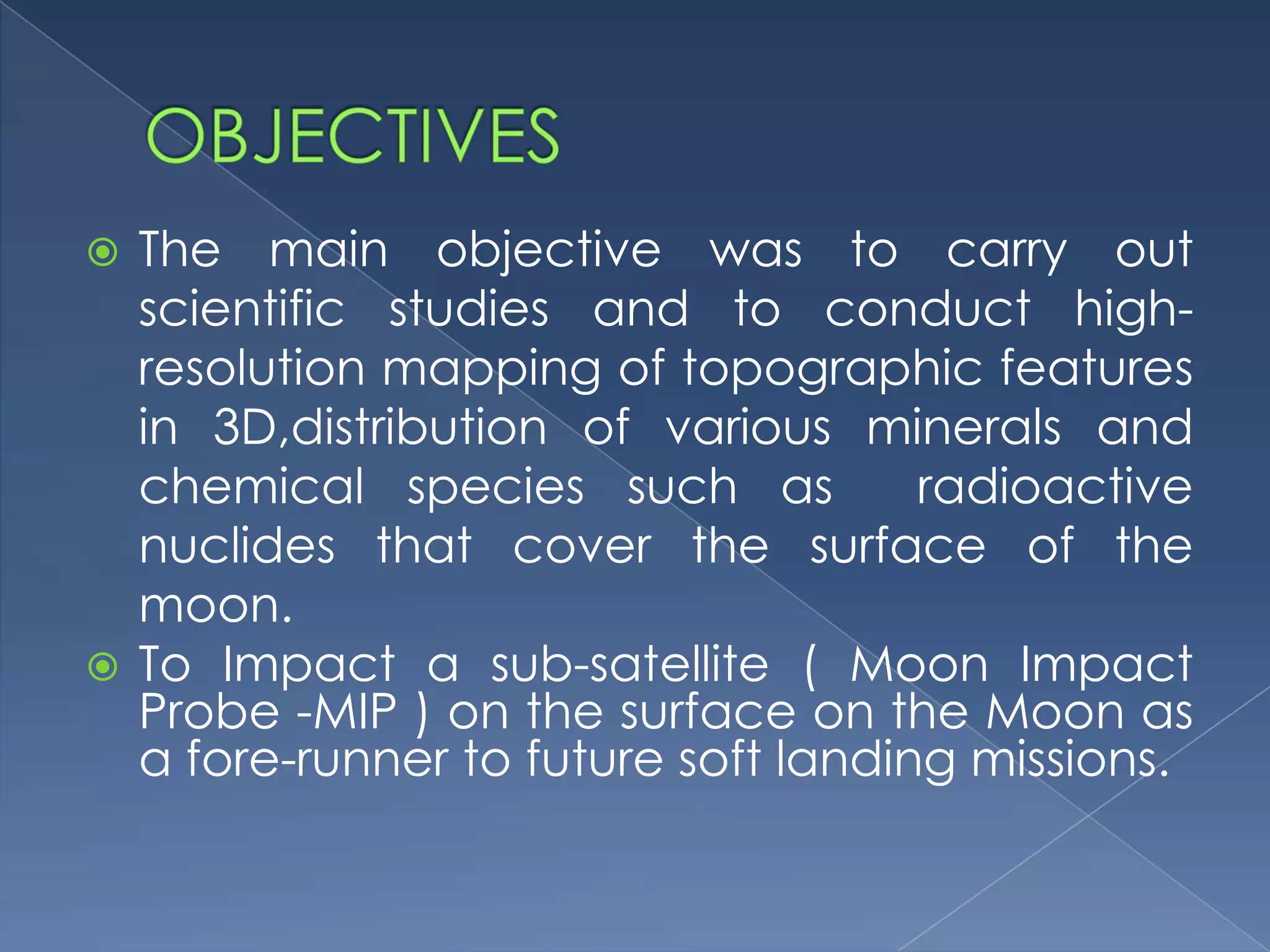 OBJECTIVES

The main objective was to carry out scientific studies and to conduct high-resolution mapping of topographic features in 3D,distribution of various minerals and chemical species such as radioactive nuclides that cover the surface of the moon.

To Impact a sub-satellite ( Moon Impact Probe -MIP ) on the surface on the Moon as a fore-runner to future soft landing missions.